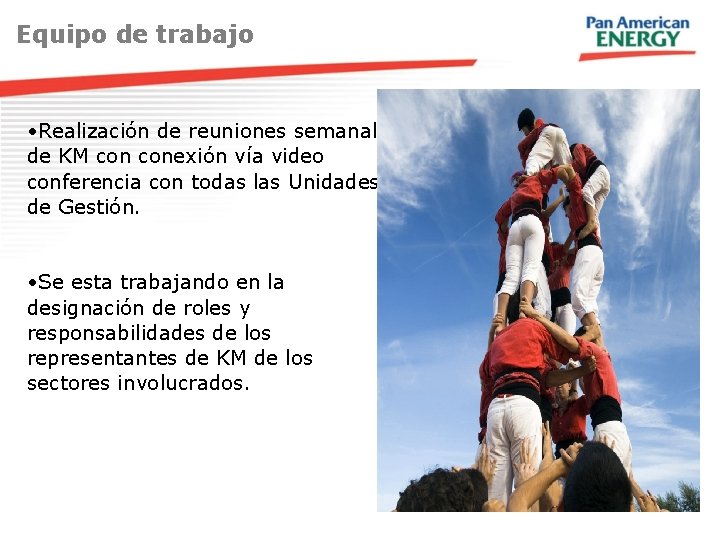 Equipo de trabajo

Pan American
ENERGY

•Realización de reuniones semanal de KM con conexión vía video conferencia con todas las Unidades de Gestión.

•Se esta trabajando en la designación de roles y responsabilidades de los representantes de KM de los sectores involucrados.